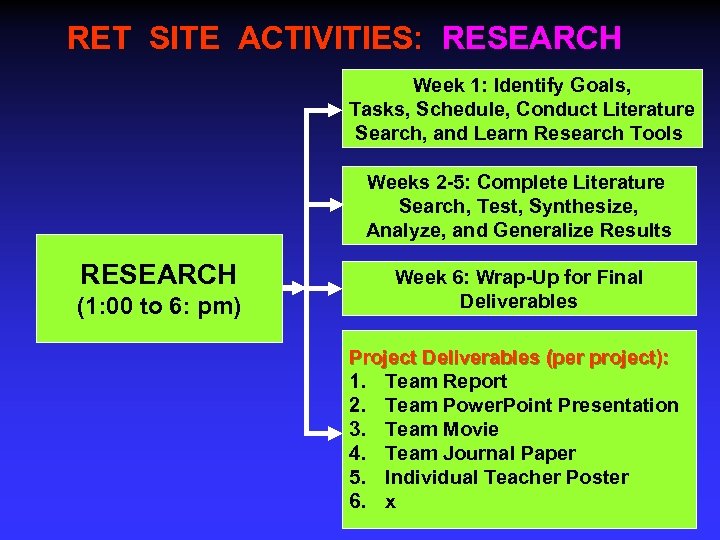 RET SITE ACTIVITIES: RESEARCH

RESEARCH
(1:00 to 6: pm)

Week 1: Identify Goals, Tasks, Schedule, Conduct Literature Search, and Learn Research Tools

Weeks 2-5: Complete Literature Search, Test, Synthesize, Analyze, and Generalize Results

Week 6: Wrap-Up for Final Deliverables

Project Deliverables (per project):
1. Team Report
2. Team PowerPoint Presentation
3. Team Movie
4. Team Journal Paper
5. Individual Teacher Poster
6. x